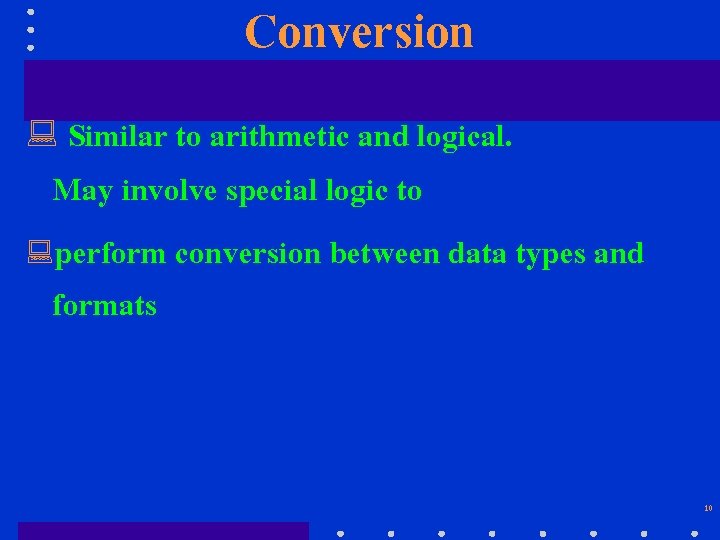 Conversion

Similar to arithmetic and logical.
May involve special logic to

perform conversion between data types and formats

10